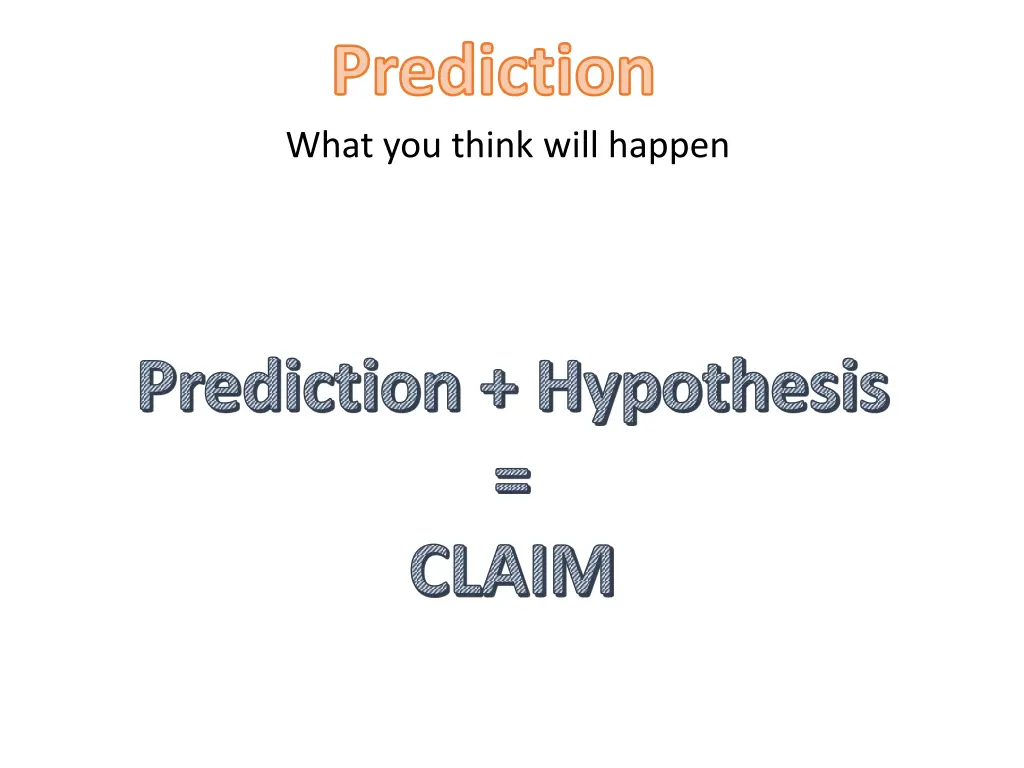 Prediction

What you think will happen

Prediction + Hypothesis

=

CLAIM